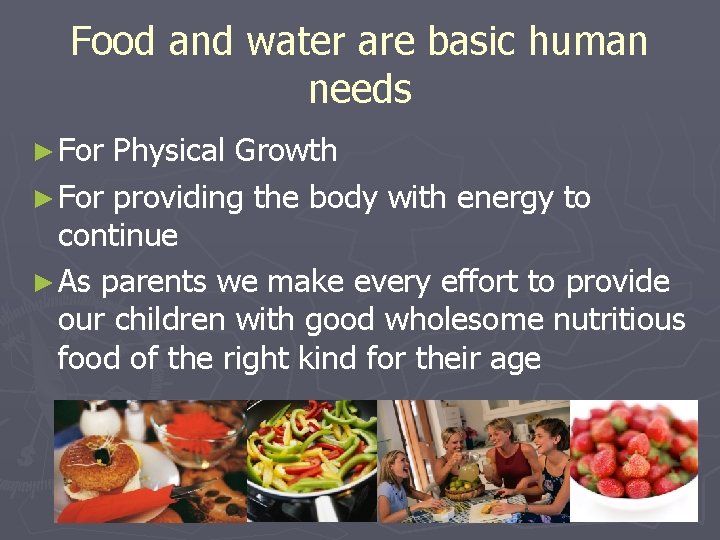 Food and water are basic human needs

► For Physical Growth

► For providing the body with energy to continue

► As parents we make every effort to provide our children with good wholesome nutritious food of the right kind for their age